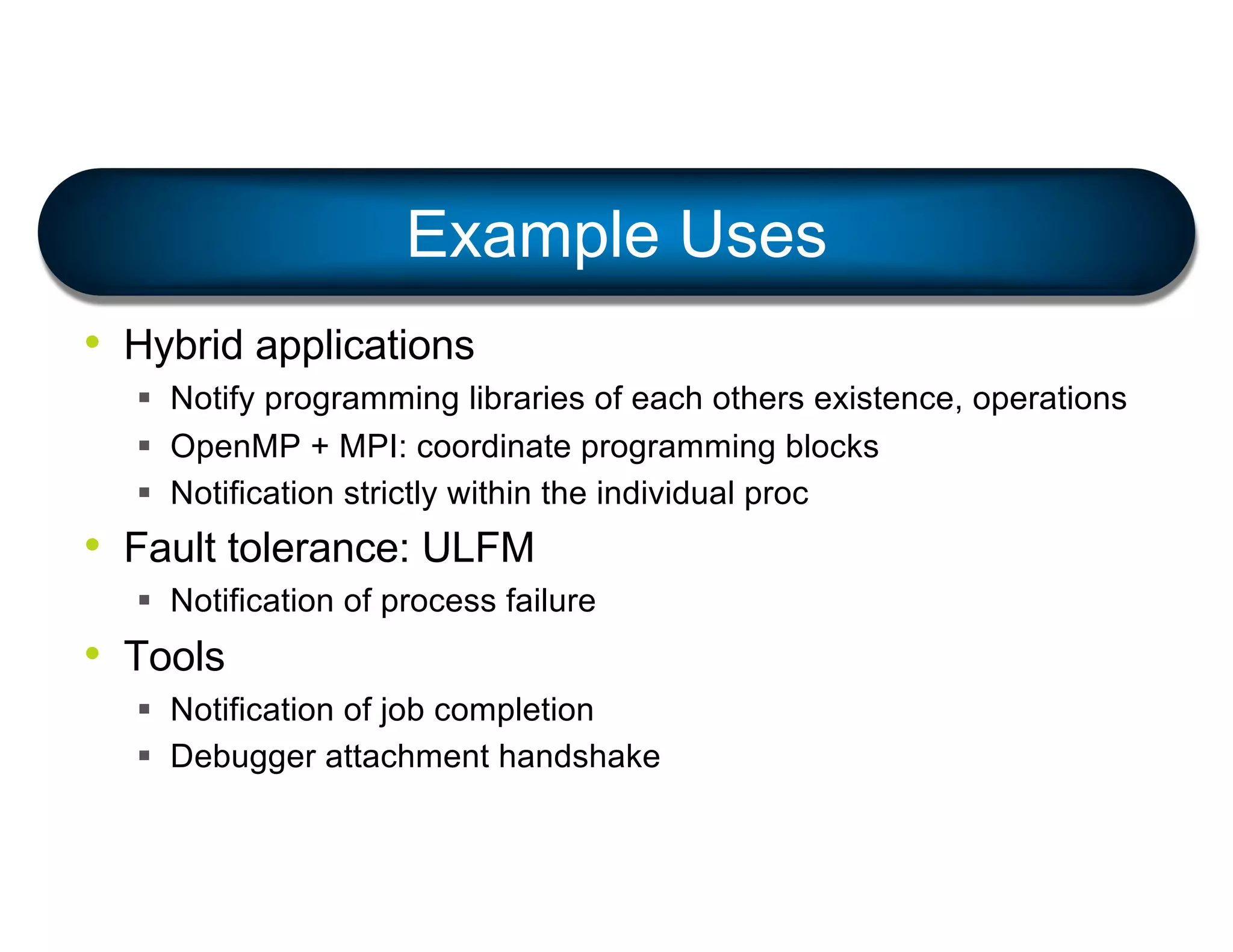 Example Uses

• Hybrid applications
  ▪ Notify programming libraries of each others existence, operations
  ▪ OpenMP + MPI: coordinate programming blocks
  ▪ Notification strictly within the individual proc
• Fault tolerance: ULFM
  ▪ Notification of process failure
• Tools
  ▪ Notification of job completion
  ▪ Debugger attachment handshake